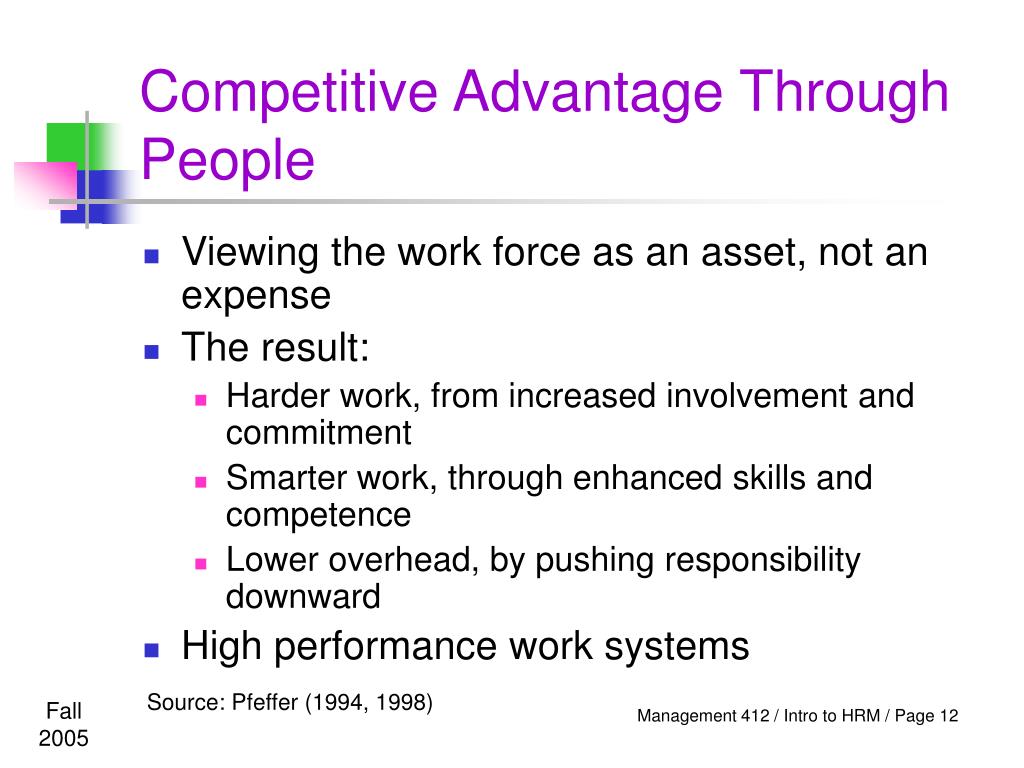 Competitive Advantage Through People

- Viewing the work force as an asset, not an expense
- The result:
  - Harder work, from increased involvement and commitment
  - Smarter work, through enhanced skills and competence
  - Lower overhead, by pushing responsibility downward
- High performance work systems

Source: Pfeffer (1994, 1998)

Fall 2005

Management 412 / Intro to HRM / Page 12